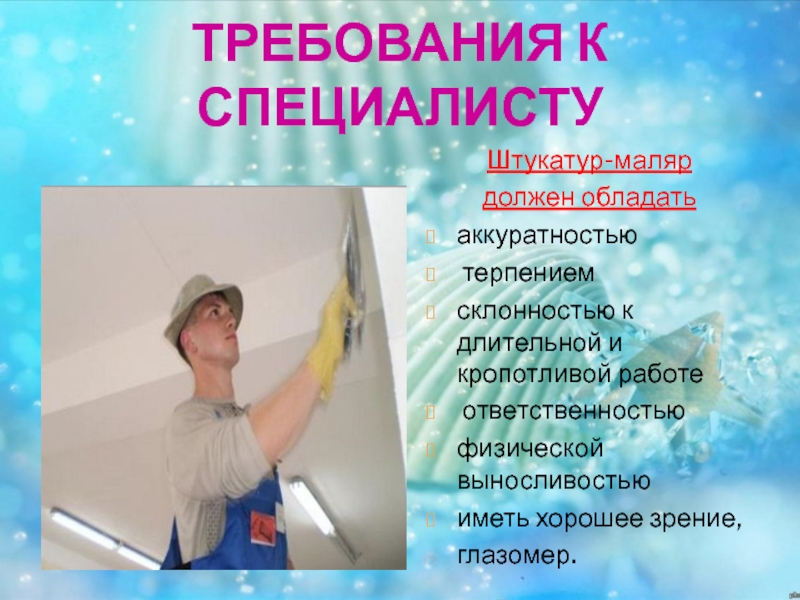 ТРЕБОВАНИЯ К СПЕЦИАЛИСТУ

Штукатур-маляр должен обладать

аккуратностью

терпением

склонностью к длительной и кропотливой работе

ответственностью

физической выносливостью

иметь хорошее зрение, глазомер.